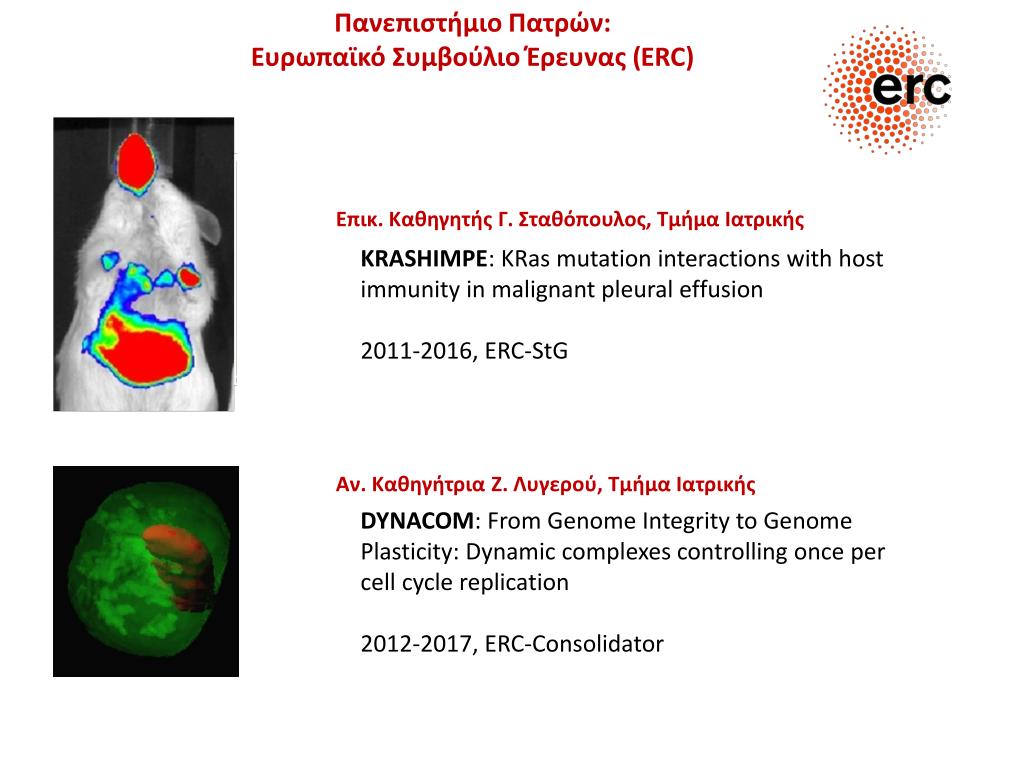 Πανεπιστήμιο Πατρών:
Ευρωπαϊκό Συμβούλιο Έρευνας (ERC)

erc

Επικ. Καθηγητής Γ. Σταθόπουλος, Τμήμα Ιατρικής

KRASHIMPE: KRas mutation interactions with host immunity in malignant pleural effusion

2011-2016, ERC-StG

Αν. Καθηγήτρια Ζ. Λυγερού, Τμήμα Ιατρικής

DYNACOM: From Genome Integrity to Genome Plasticity: Dynamic complexes controlling once per cell cycle replication

2012-2017, ERC-Consolidator